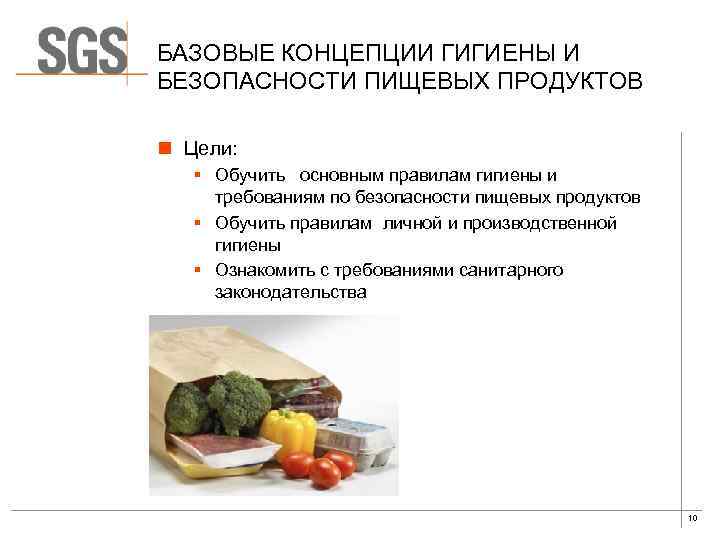 SGS

БАЗОВЫЕ КОНЦЕПЦИИ ГИГИЕНЫ И БЕЗОПАСНОСТИ ПИЩЕВЫХ ПРОДУКТОВ

Цели:

Обучить основным правилам гигиены и требованиям по безопасности пищевых продуктов

Обучить правилам личной и производственной гигиены

Ознакомить с требованиями санитарного законодательства

10